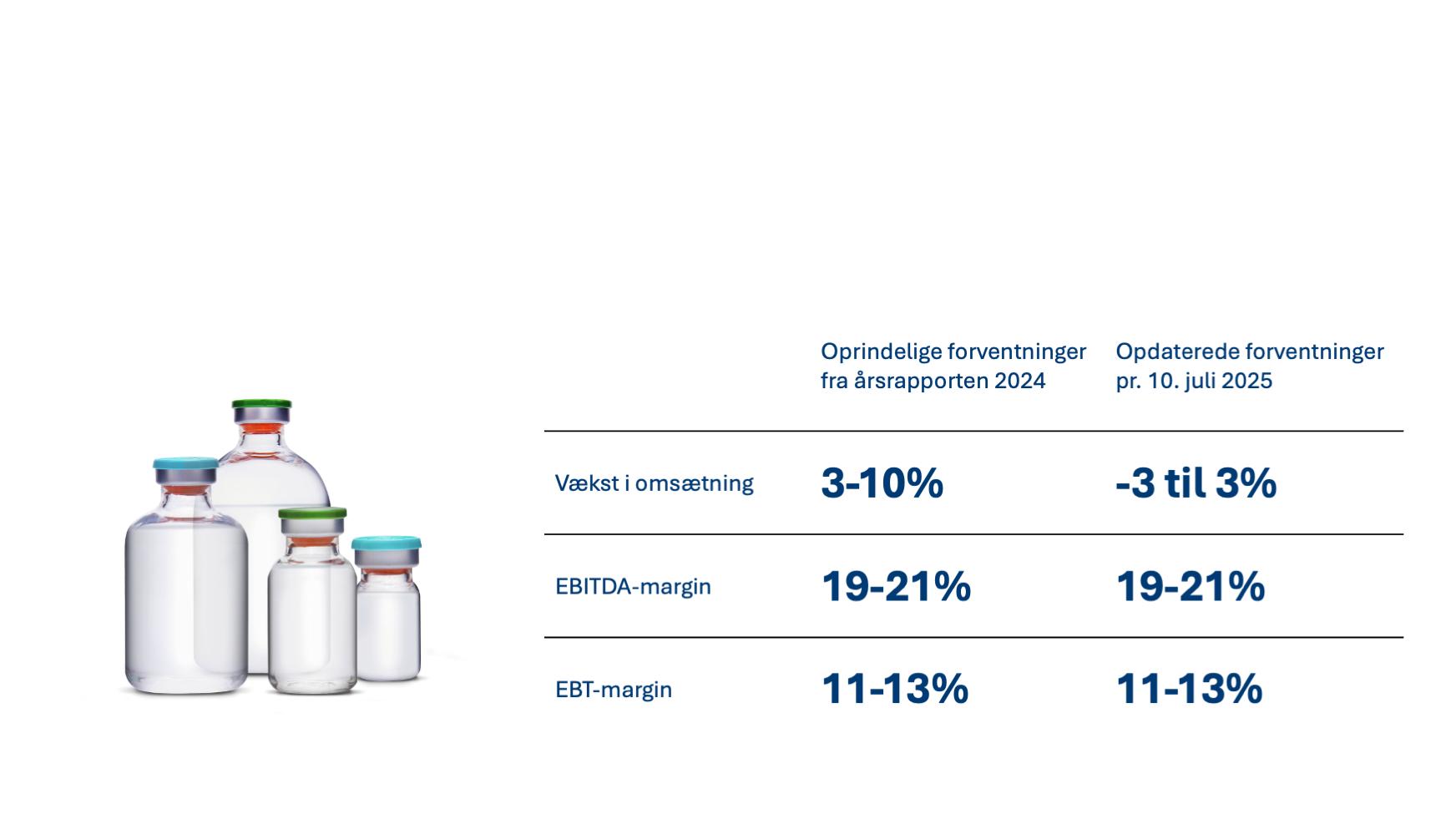 | | Oprindelige forventninger fra årsrapporten 2024 | Opdaterede forventninger pr. 10. juli 2025 |
|---|---|---|
| Vækst i omsætning | 3-10% | -3 til 3% |
| EBITDA-margin | 19-21% | 19-21% |
| EBT-margin | 11-13% | 11-13% |